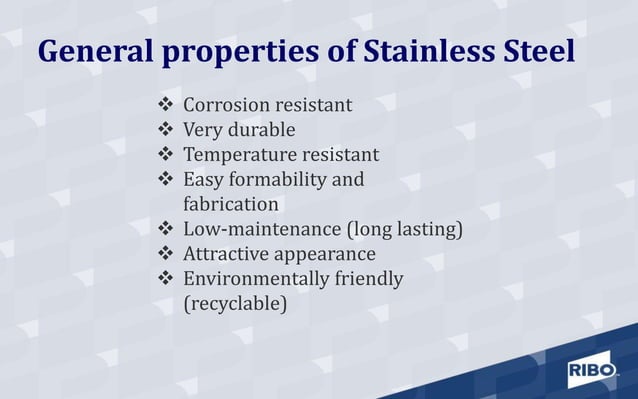 General properties of Stainless Steel

❖ Corrosion resistant
❖ Very durable
❖ Temperature resistant
❖ Easy formability and fabrication
❖ Low-maintenance (long lasting)
❖ Attractive appearance
❖ Environmentally friendly (recyclable)

RIBO